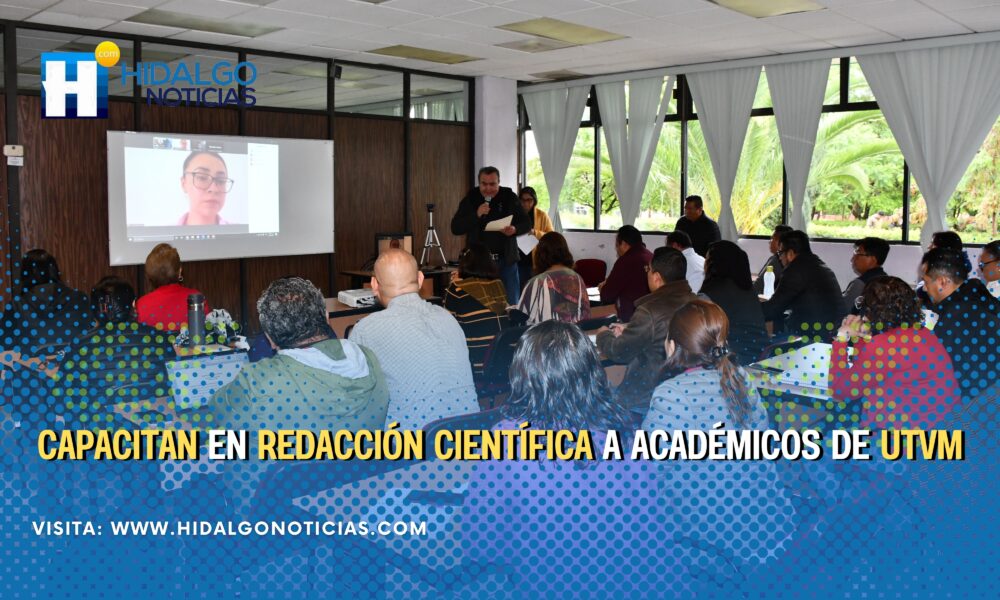 H .com HIDALGO NOTICIAS

CAPACITAN EN REDACCIÓN CIENTÍFICA A ACADÉMICOS DE UTVM

VISITA: WWW.HIDALGONOTICIAS.COM